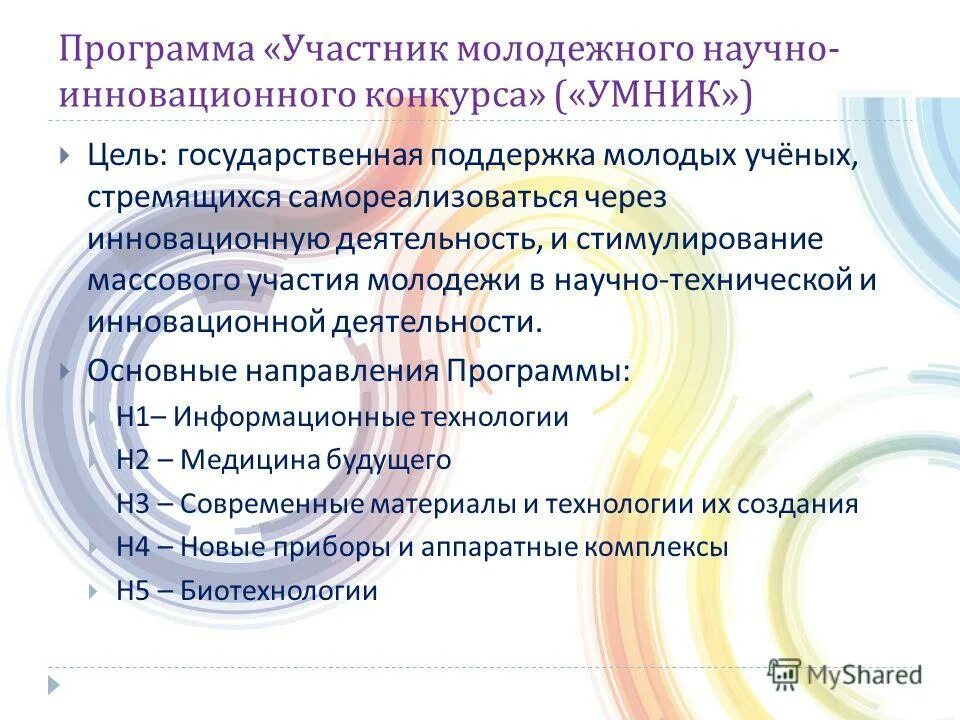 Программа «Участник молодежного научно-инновационного конкурса» («УМНИК»)

Цель: государственная поддержка молодых учёных, стремящихся самореализоваться через инновационную деятельность, и стимулирование массового участия молодежи в научно-технической и инновационной деятельности.

Основные направления Программы:

Н1– Информационные технологии

Н2 – Медицина будущего

Н3 – Современные материалы и технологии их создания

Н4 – Новые приборы и аппаратные комплексы

Н5 – Биотехнологии

MyShared